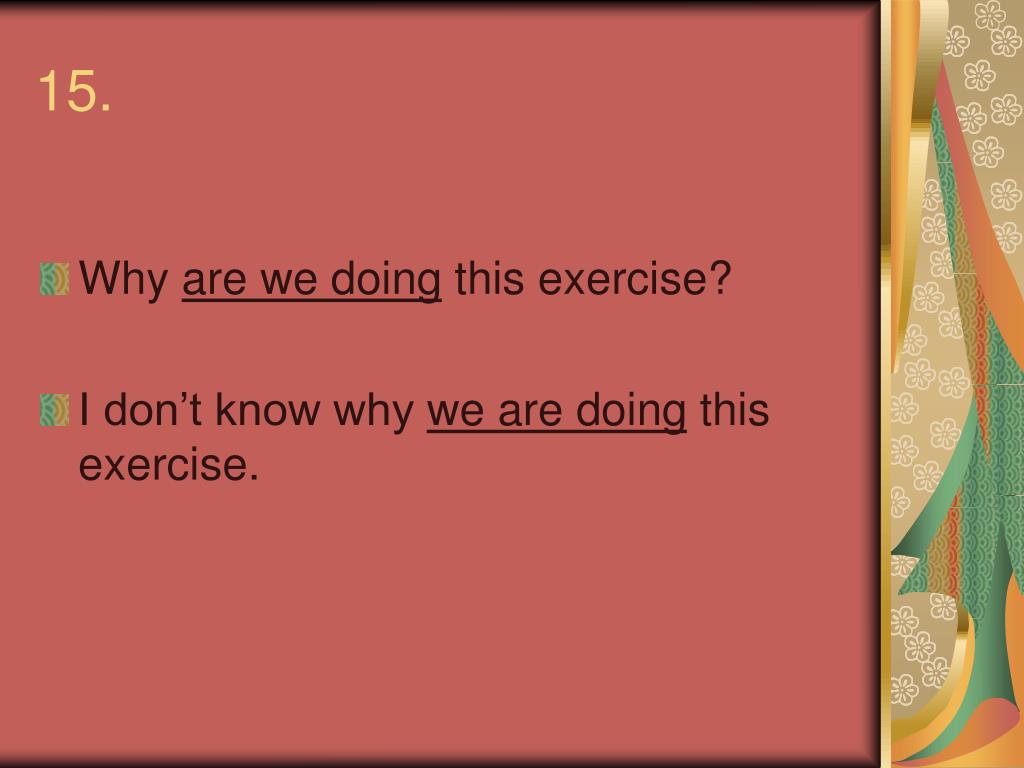 15.

Why are we doing this exercise?

I don’t know why we are doing this exercise.